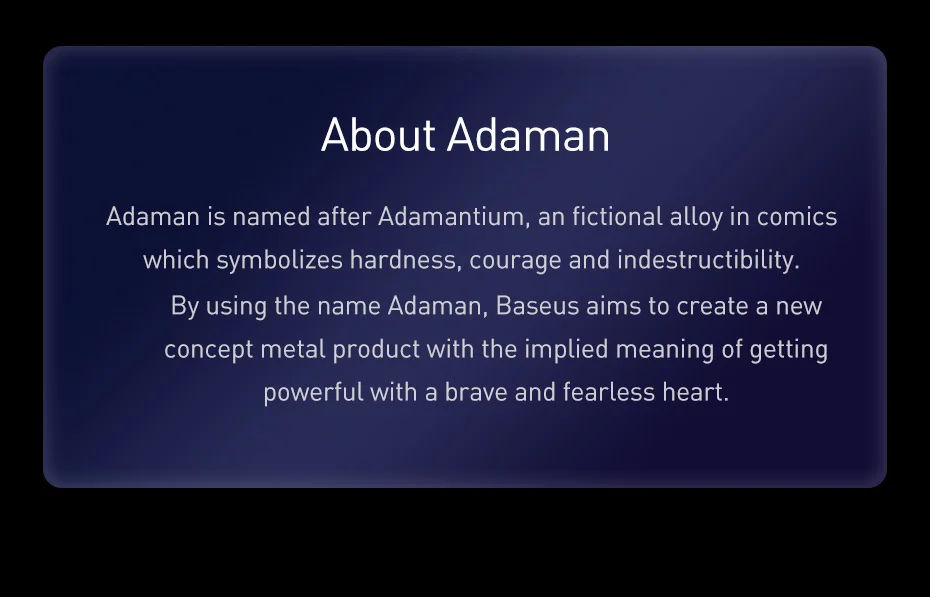 About Adaman

Adaman is named after Adamantium, an fictional alloy in comics which symbolizes hardness, courage and indestructibility.

By using the name Adaman, Baseus aims to create a new concept metal product with the implied meaning of getting powerful with a brave and fearless heart.